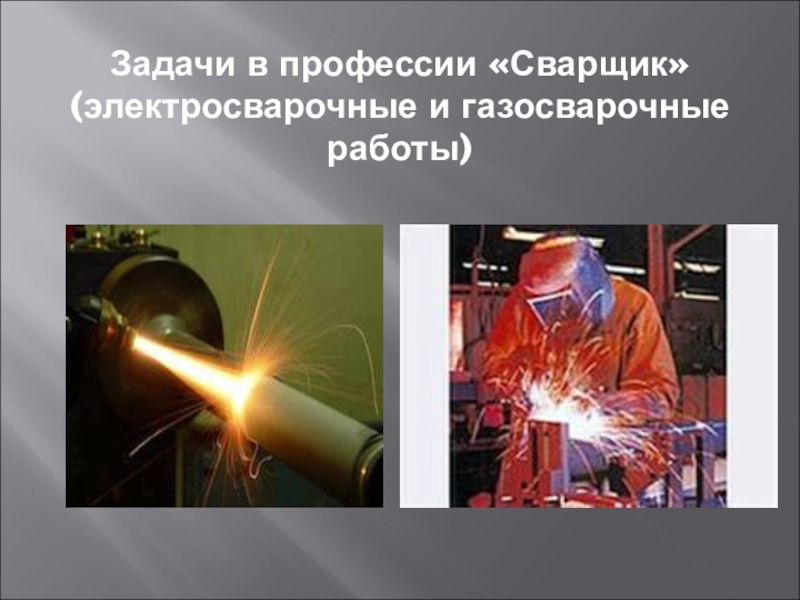 Задачи в профессии «Сварщик» (электросварочные и газосварочные работы)